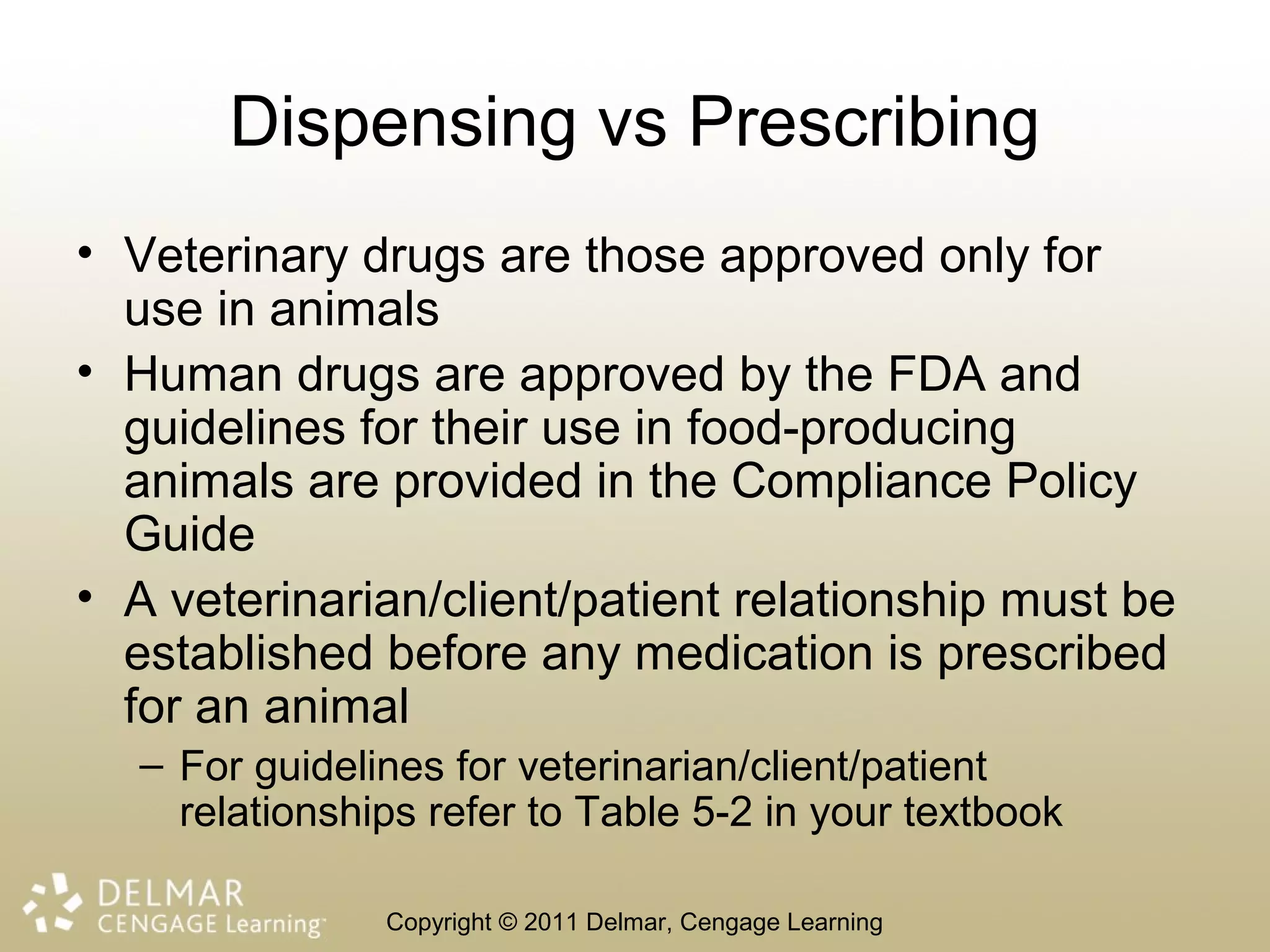 Dispensing vs Prescribing

• Veterinary drugs are those approved only for use in animals
• Human drugs are approved by the FDA and guidelines for their use in food-producing animals are provided in the Compliance Policy Guide
• A veterinarian/client/patient relationship must be established before any medication is prescribed for an animal
– For guidelines for veterinarian/client/patient relationships refer to Table 5-2 in your textbook

DELMAR
CENGAGE Learning™

Copyright © 2011 Delmar, Cengage Learning